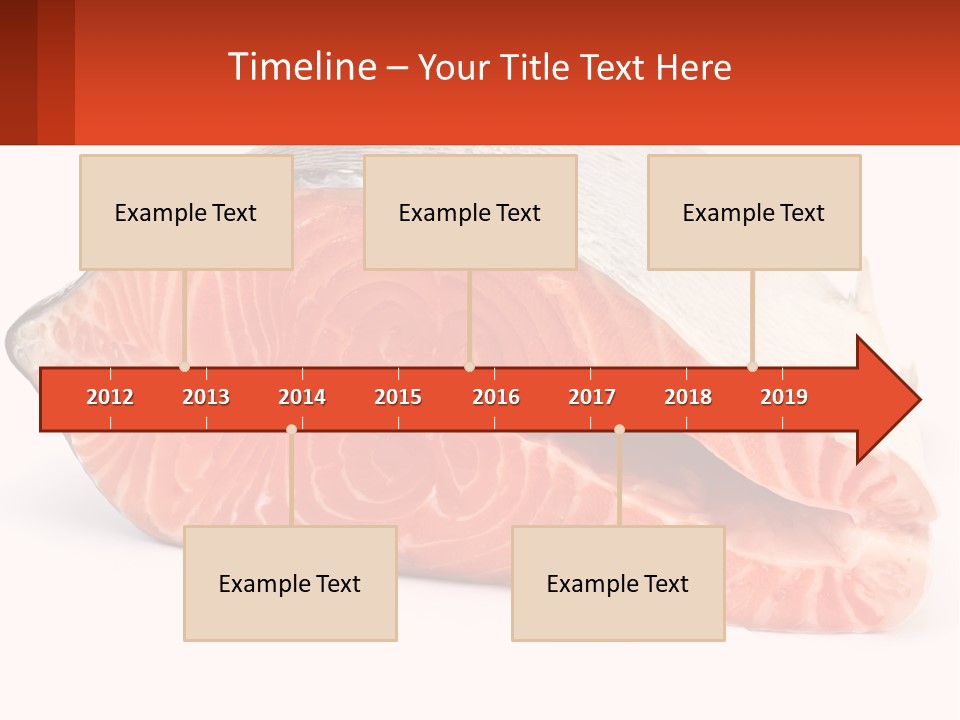 Timeline – Your Title Text Here

Example Text

Example Text

Example Text

2012 2013 2014 2015 2016 2017 2018 2019

Example Text

Example Text